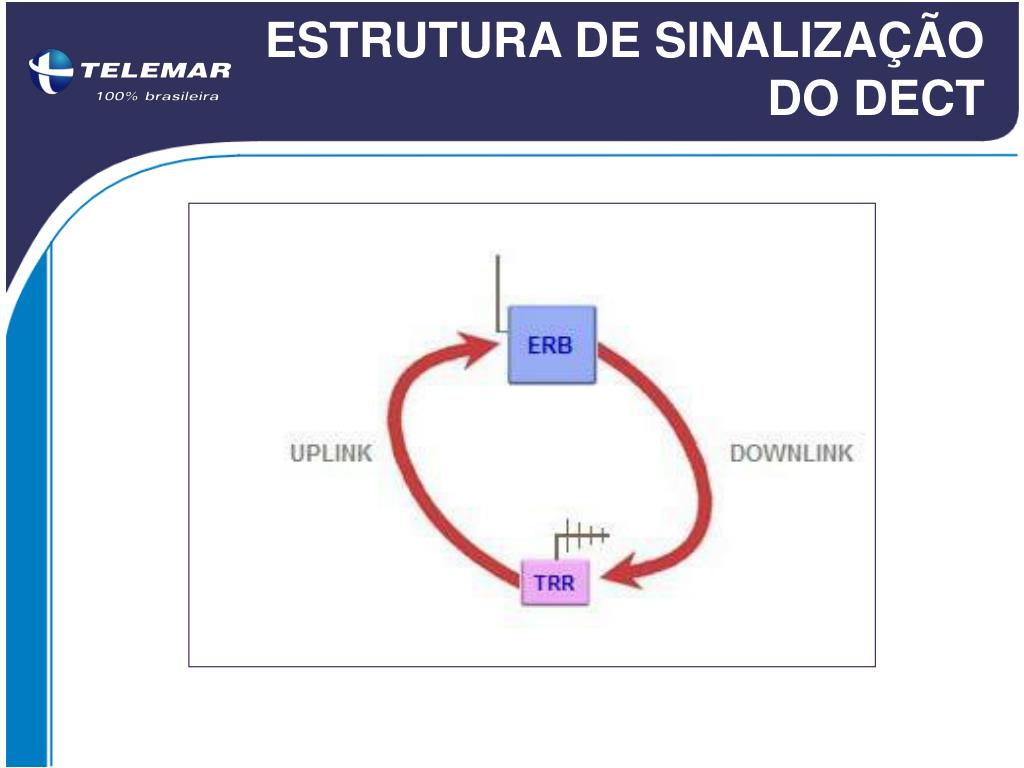 TELEMAR
100% brasileira

ESTRUTURA DE SINALIZAÇÃO DO DECT

ERB

UPLINK

DOWNLINK

TRR